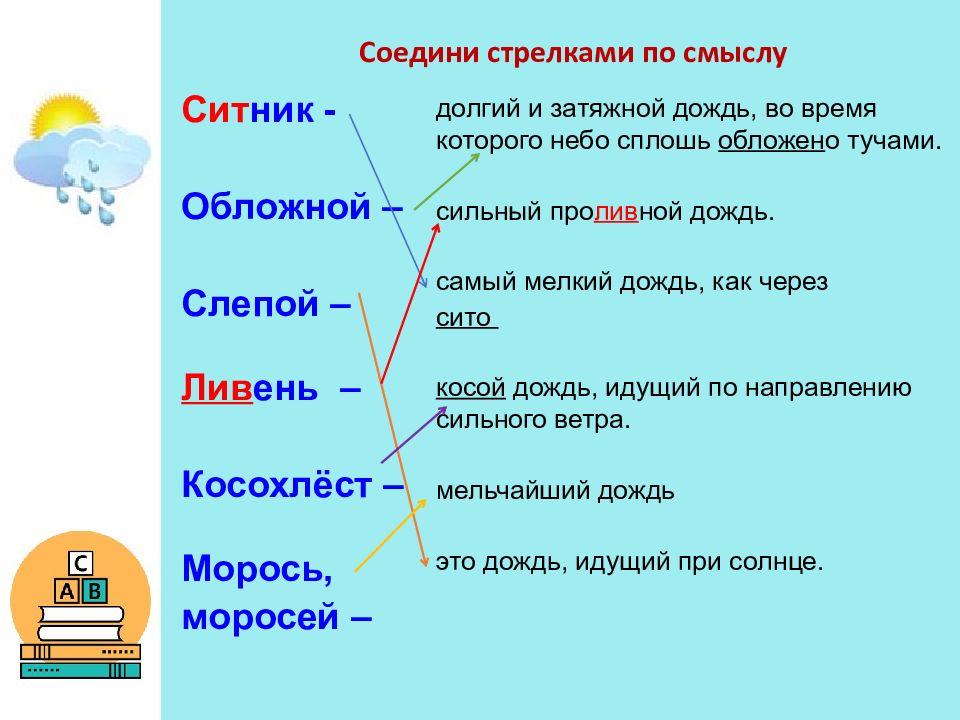 Соедини стрелками по смыслу

Ситник -

Обложной –

Слепой –

Ливень –

Косохлёст –

Морось, моросей –

долгий и затяжной дождь, во время которого небо сплошь обложено тучами.

сильный проливной дождь.

самый мелкий дождь, как через сито

косой дождь, идущий по направлению сильного ветра.

мельчайший дождь

это дождь, идущий при солнце.

C
A B